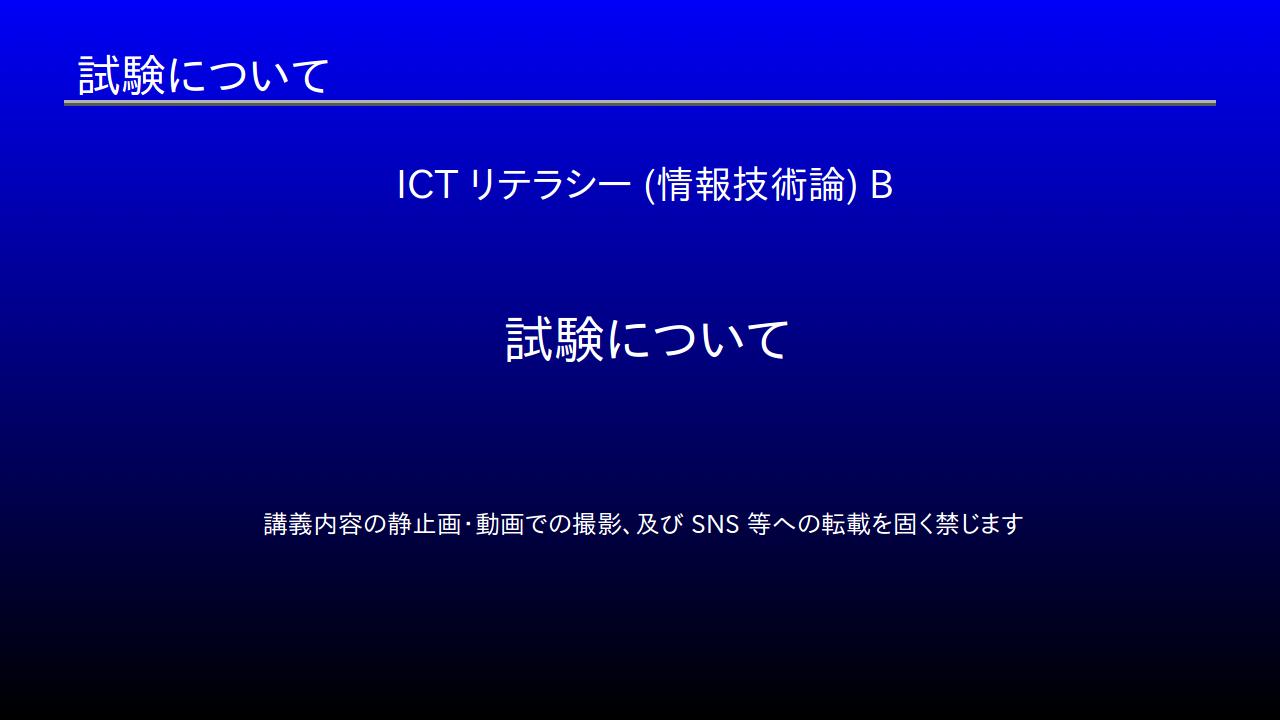 試験について

ICT リテラシー (情報技術論) B

試験について

講義内容の静止画・動画での撮影、及び SNS 等への転載を固く禁じます